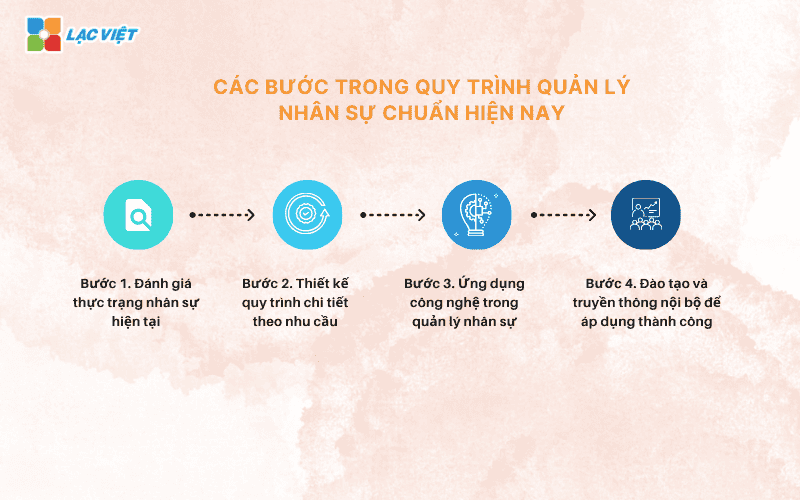 LẠC VIỆT

CÁC BƯỚC TRONG QUY TRÌNH QUẢN LÝ NHÂN SỰ CHUẨN HIỆN NAY

Bước 1. Đánh giá thực trạng nhân sự hiện tại

Bước 2. Thiết kế quy trình chi tiết theo nhu cầu

Bước 3. Ứng dụng công nghệ trong quản lý nhân sự

Bước 4. Đào tạo và truyền thông nội bộ để áp dụng thành công